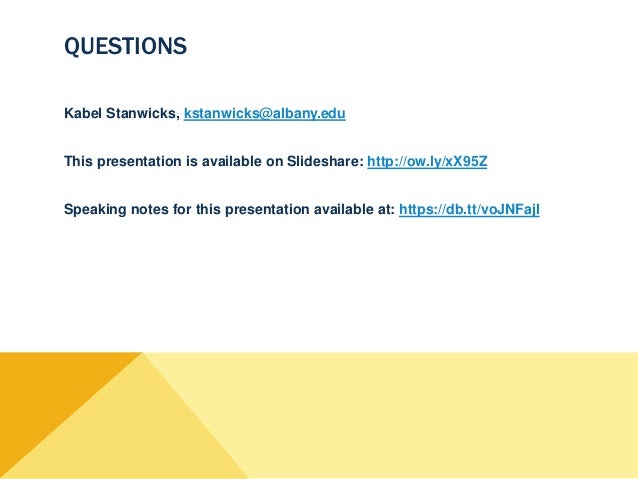 QUESTIONS

Kabel Stanwicks, kstanwicks@albany.edu

This presentation is available on Slideshare: http://ow.ly/xX95Z

Speaking notes for this presentation available at: https://db.tt/voJNFajl